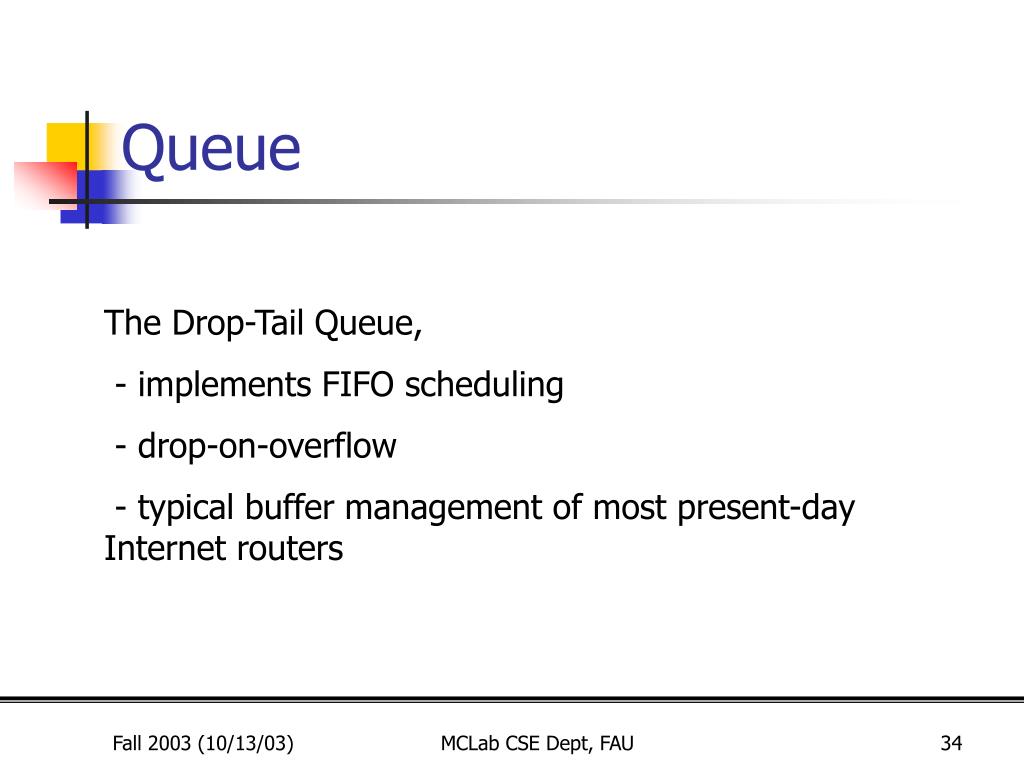 Queue

The Drop-Tail Queue,

- implements FIFO scheduling

- drop-on-overflow

- typical buffer management of most present-day Internet routers

Fall 2003 (10/13/03)
MCLab CSE Dept, FAU
34